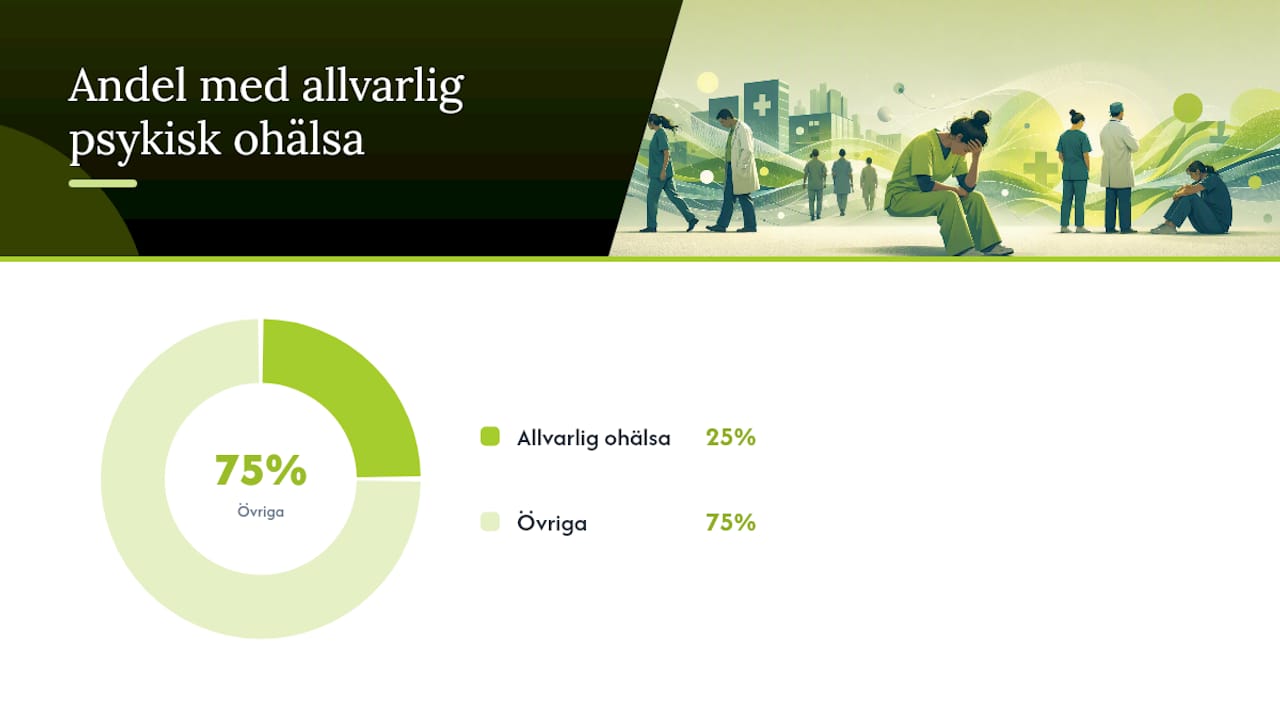 Andel med allvarlig psykisk ohälsa

75%
Övriga

Allvarlig ohälsa 25%

Övriga 75%